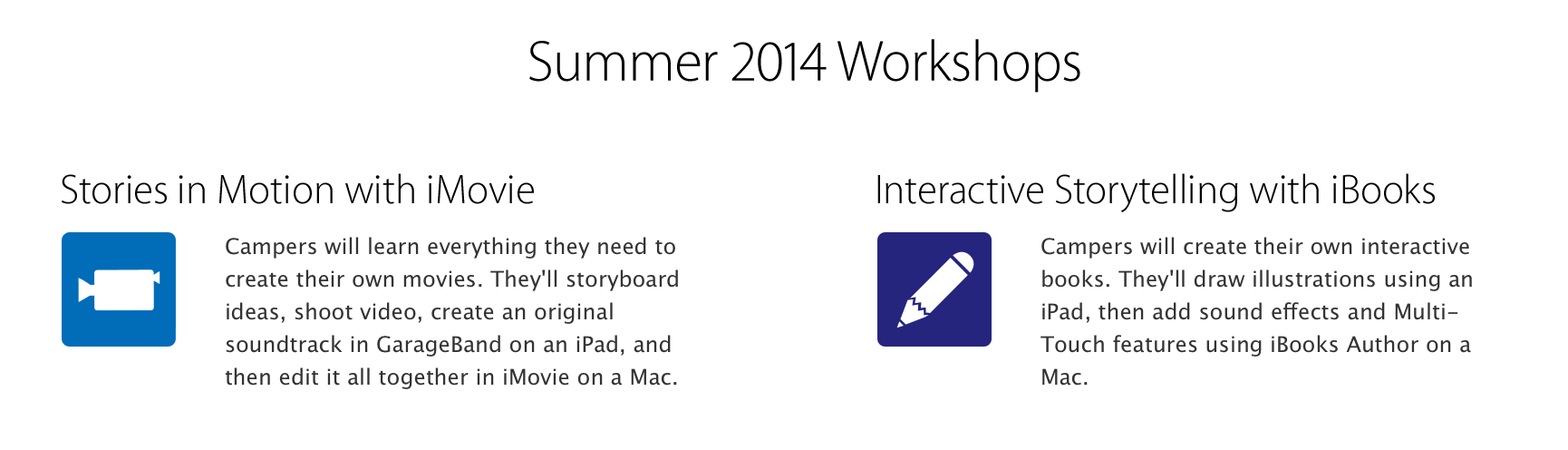 Summer 2014 Workshops

Stories in Motion with iMovie

Campers will learn everything they need to create their own movies. They'll storyboard ideas, shoot video, create an original soundtrack in GarageBand on an iPad, and then edit it all together in iMovie on a Mac.

Interactive Storytelling with iBooks

Campers will create their own interactive books. They'll draw illustrations using an iPad, then add sound effects and Multi-Touch features using iBooks Author on a Mac.